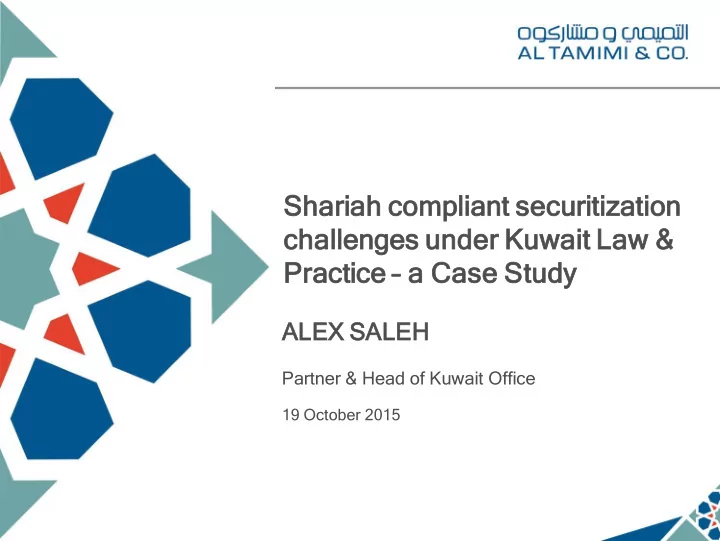 التميمي و مشاركوه
AL TAMIMI & CO.

Shariah compliant securitization challenges under Kuwait Law & Practice – a Case Study

ALEX SALEH

Partner & Head of Kuwait Office

19 October 2015